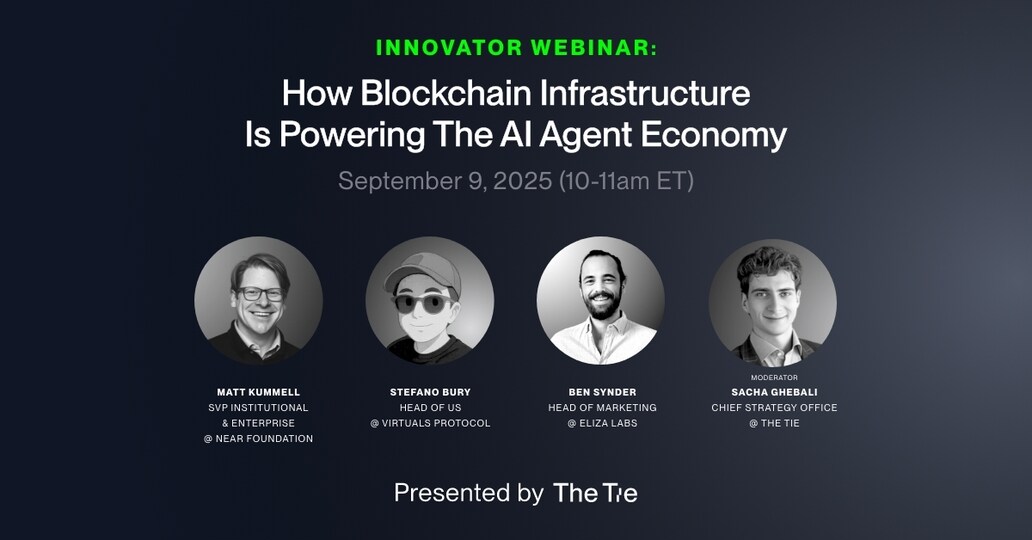 INNOVATOR WEBINAR:

How Blockchain Infrastructure Is Powering The AI Agent Economy

September 9, 2025 (10-11am ET)

MATT KUMMELL
SVP INSTITUTIONAL & ENTERPRISE
@ NEAR FOUNDATION

STEFANO BURY
HEAD OF US
@ VIRTUALS PROTOCOL

BEN SYNDER
HEAD OF MARKETING
@ ELIZA LABS

MODERATOR
SACHA GHEBALI
CHIEF STRATEGY OFFICE
@ THE TIE

Presented by The Tie